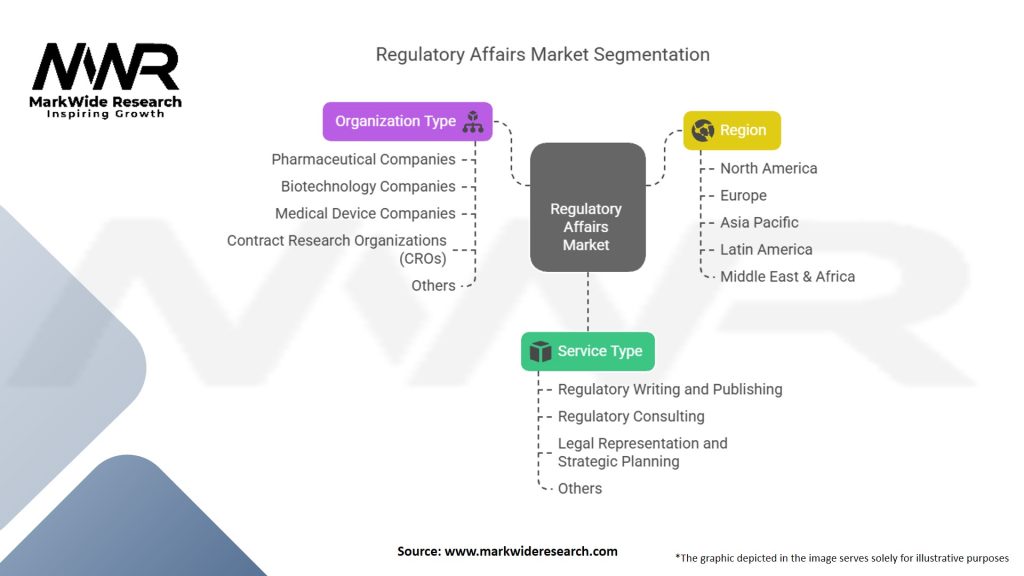 MWR
MarkWide Research
Inspiring Growth

Regulatory Affairs Market Segmentation

Organization Type
Pharmaceutical Companies
Biotechnology Companies
Medical Device Companies
Contract Research Organizations (CROs)
Others

Regulatory Affairs Market

Region
North America
Europe
Asia Pacific
Latin America
Middle East & Africa

Service Type
Regulatory Writing and Publishing
Regulatory Consulting
Legal Representation and Strategic Planning
Others

Source: www.markwideresearch.com

*The graphic depicted in the image serves solely for illustrative purposes